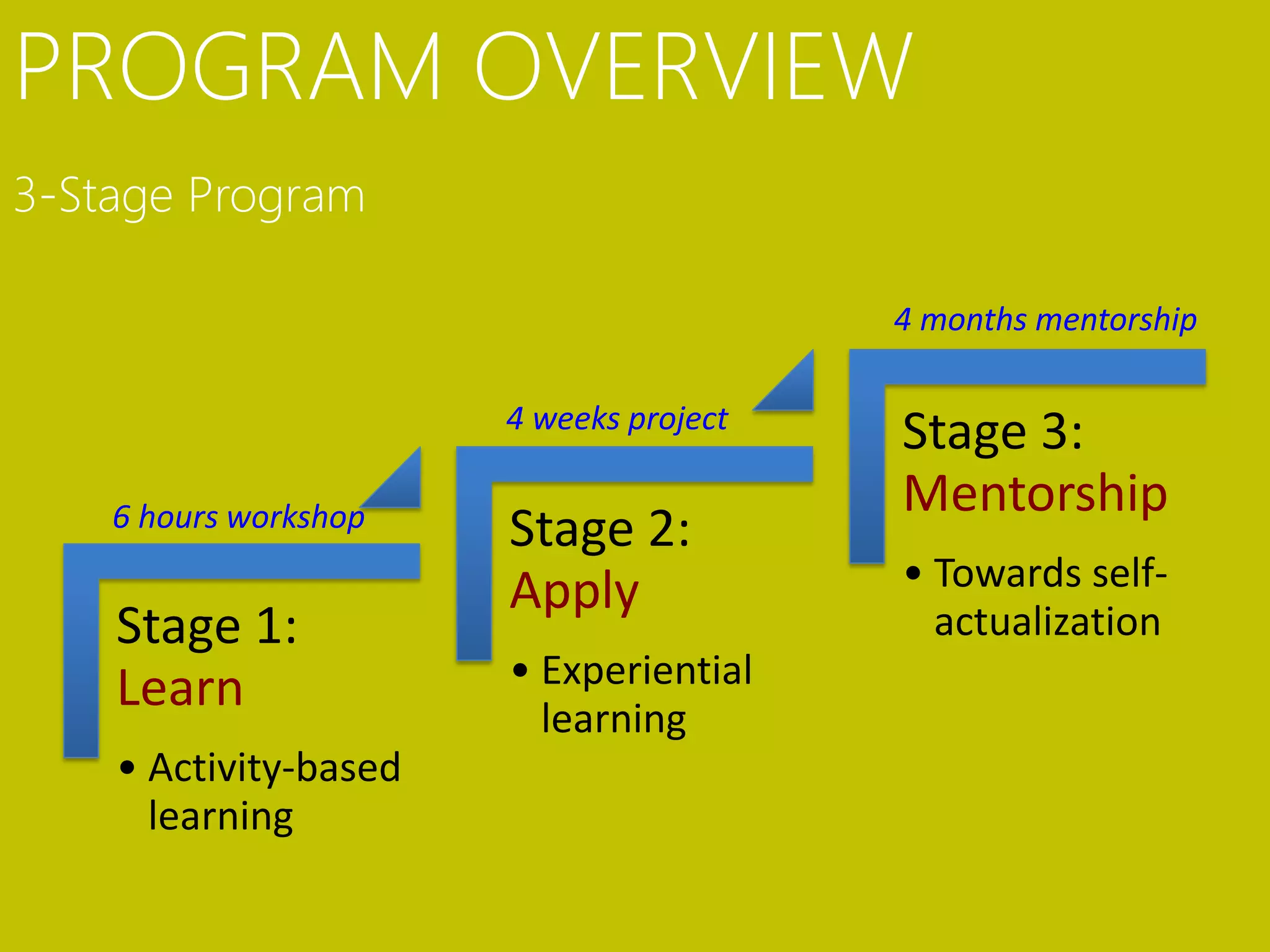 PROGRAM OVERVIEW

3-Stage Program

6 hours workshop

Stage 1:
Learn

• Activity-based learning

4 weeks project

Stage 2:
Apply

• Experiential learning

4 months mentorship

Stage 3:
Mentorship

• Towards self-actualization